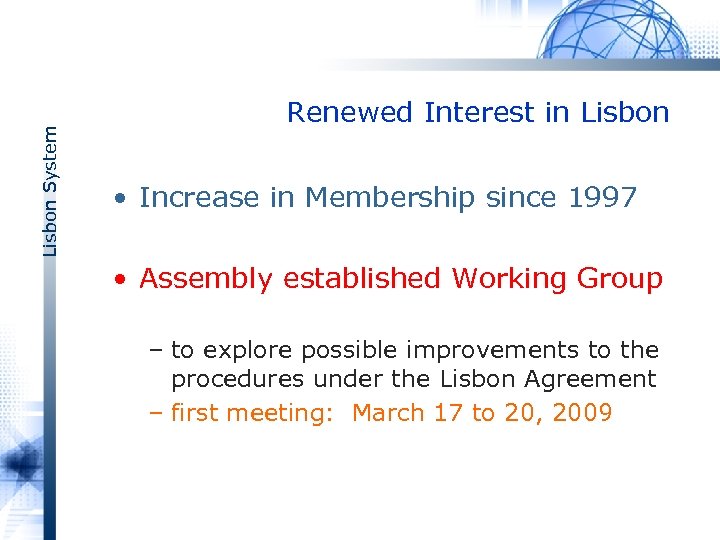 Lisbon System

Renewed Interest in Lisbon

• Increase in Membership since 1997

• Assembly established Working Group

– to explore possible improvements to the procedures under the Lisbon Agreement

– first meeting: March 17 to 20, 2009